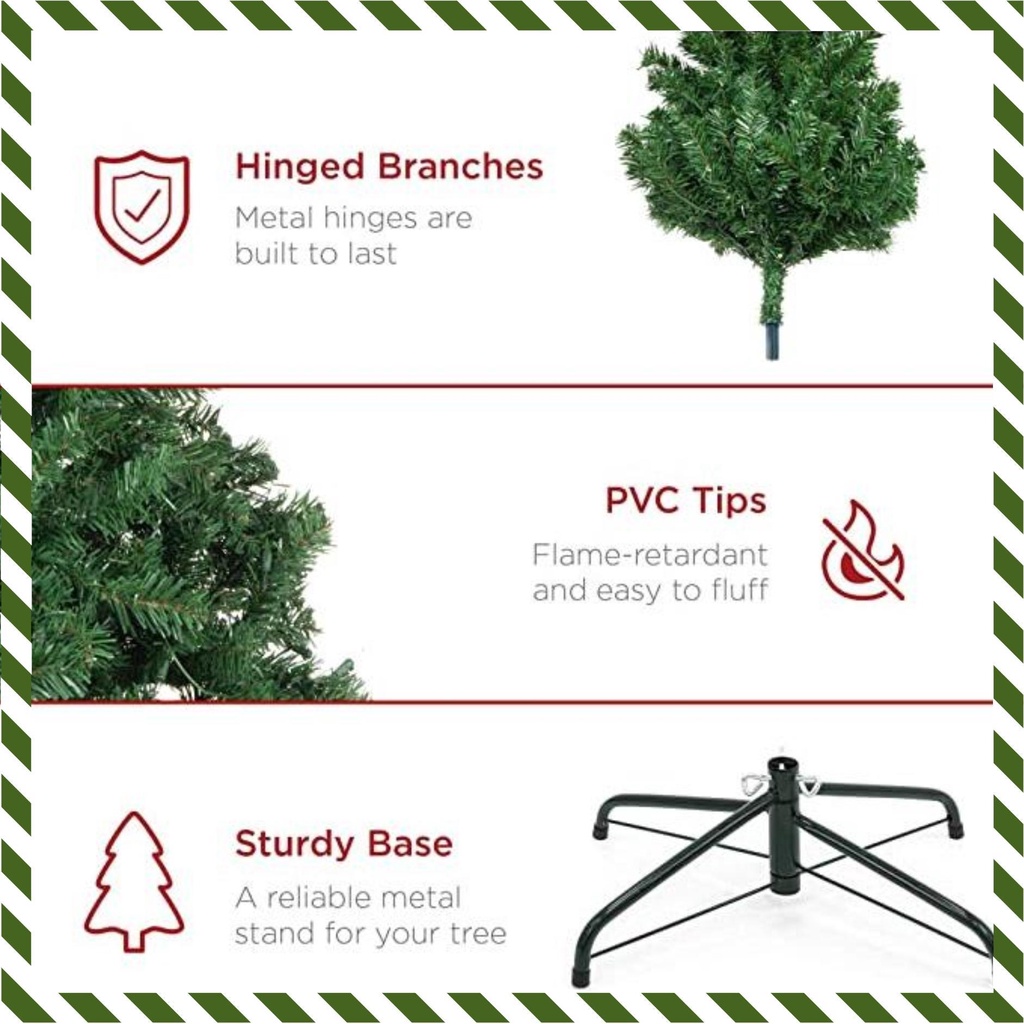 Hinged Branches
Metal hinges are built to last

PVC Tips
Flame-retardant and easy to fluff

Sturdy Base
A reliable metal stand for your tree